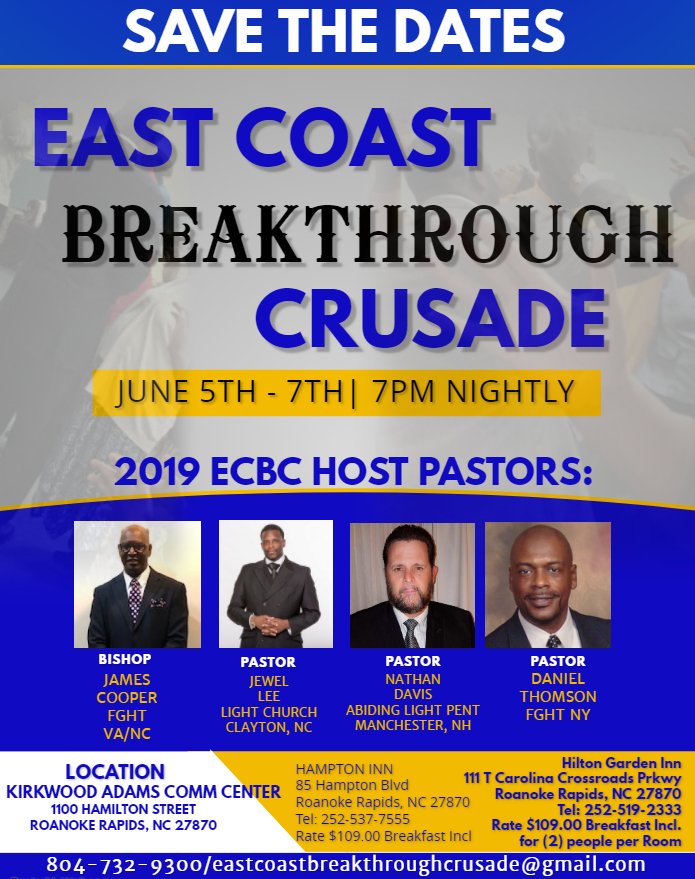 SAVE THE DATES

EAST COAST BREAKTHROUGH CRUSADE

JUNE 5TH - 7TH| 7PM NIGHTLY

2019 ECBC HOST PASTORS:

BISHOP
JAMES
COOPER
FGHT
VA/NC

PASTOR
JEWEL
LEE
LIGHT CHURCH
CLAYTON, NC

PASTOR
NATHAN
DAVIS
ABIDING LIGHT PENT
MANCHESTER, NH

PASTOR
DANIEL
THOMSON
FGHT NY

LOCATION
KIRKWOOD ADAMS COMM CENTER
1100 HAMILTON STREET
ROANOKE RAPIDS, NC 27870

HAMPTON INN
85 Hampton Blvd
Roanoke Rapids, NC 27870
Tel: 252-537-7555
Rate $109.00 Breakfast Incl

Hilton Garden Inn
111 T Carolina Crossroads Prkwy
Roanoke Rapids, NC 27870
Tel: 252-519-2333
Rate $109.00 Breakfast Incl.
for (2) people per Room

804-732-9300/eastcoastbreakthroughcrusade@gmail.com